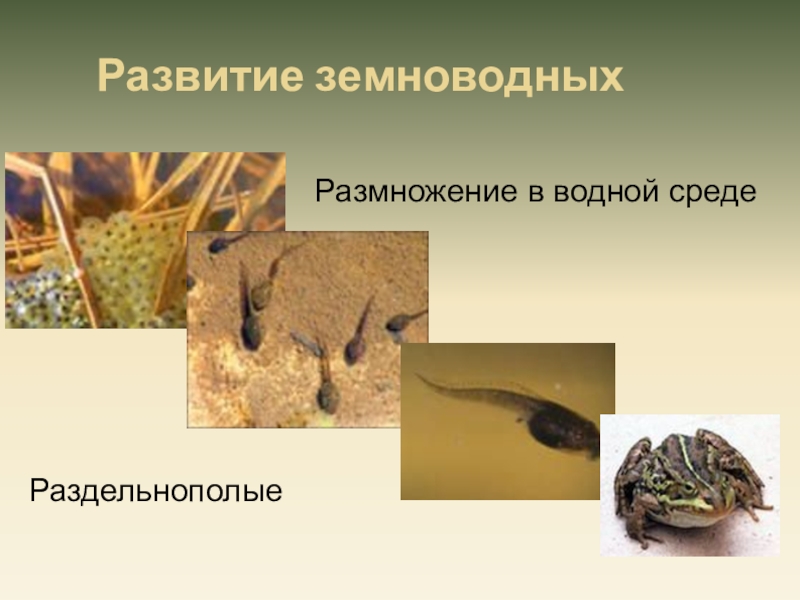 Развитие земноводных

Размножение в водной среде

Раздельнополые